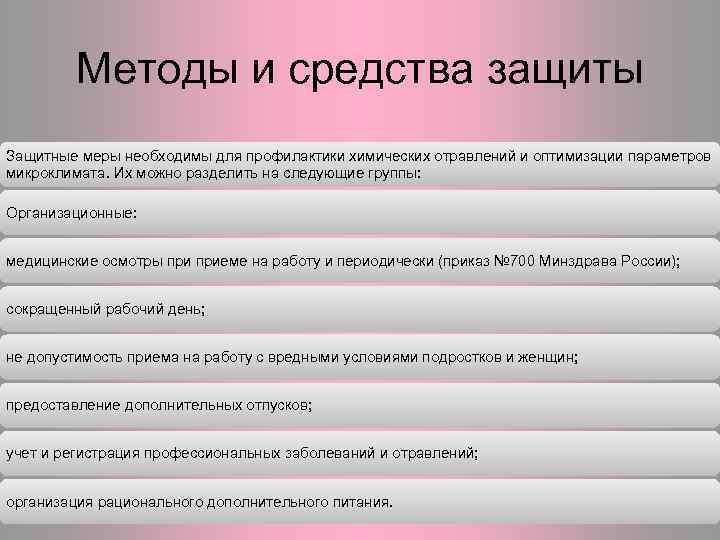 Методы и средства защиты

Защитные меры необходимы для профилактики химических отравлений и оптимизации параметров микроклимата. Их можно разделить на следующие группы:

Организационные:

медицинские осмотры при приеме на работу и периодически (приказ №700 Минздрава России);

сокращенный рабочий день;

не допустимость приема на работу с вредными условиями подростков и женщин;

предоставление дополнительных отпусков;

учет и регистрация профессиональных заболеваний и отравлений;

организация рационального дополнительного питания.